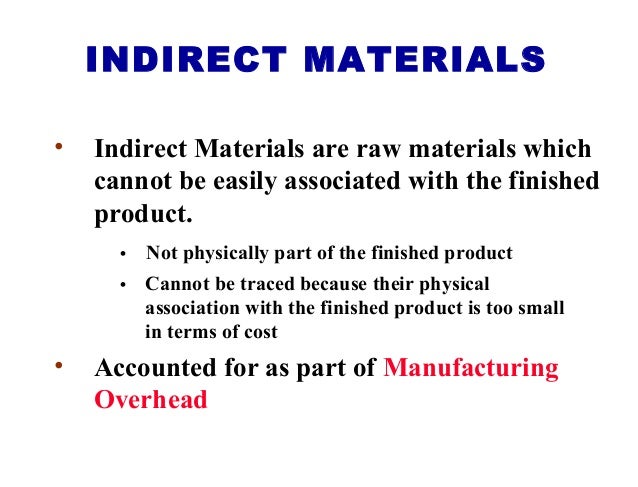 INDIRECT MATERIALS

• Indirect Materials are raw materials which cannot be easily associated with the finished product.

• Not physically part of the finished product

• Cannot be traced because their physical association with the finished product is too small in terms of cost

• Accounted for as part of Manufacturing Overhead